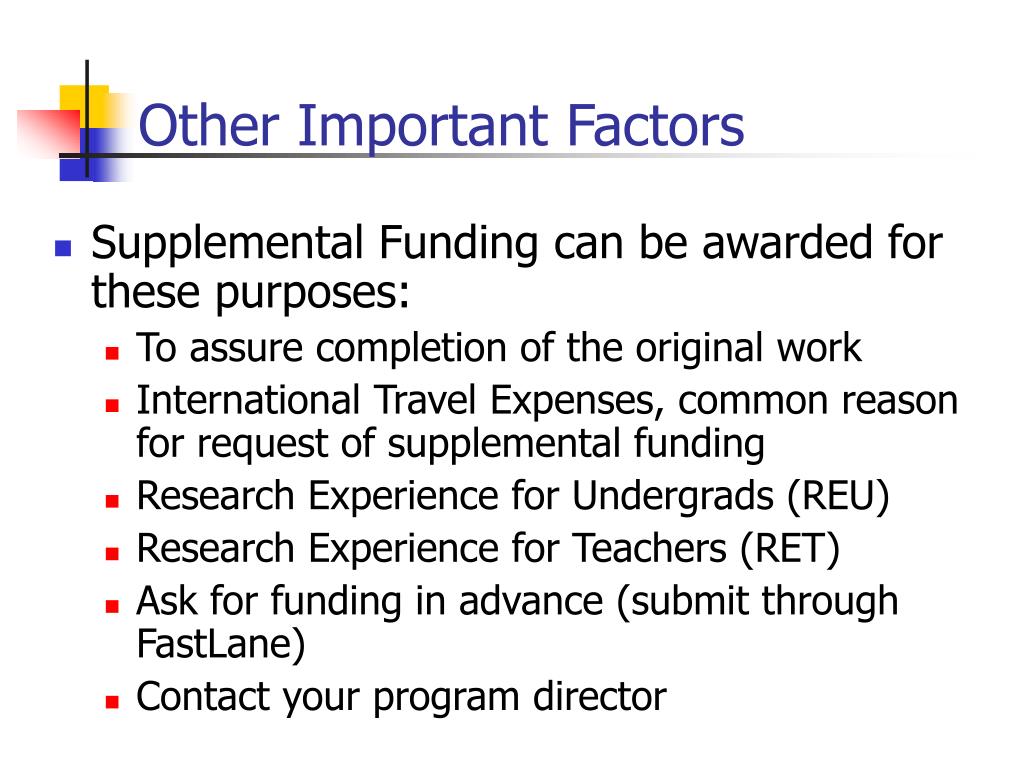 Other Important Factors

- Supplemental Funding can be awarded for these purposes:
  - To assure completion of the original work
  - International Travel Expenses, common reason for request of supplemental funding
  - Research Experience for Undergrads (REU)
  - Research Experience for Teachers (RET)
  - Ask for funding in advance (submit through FastLane)
  - Contact your program director